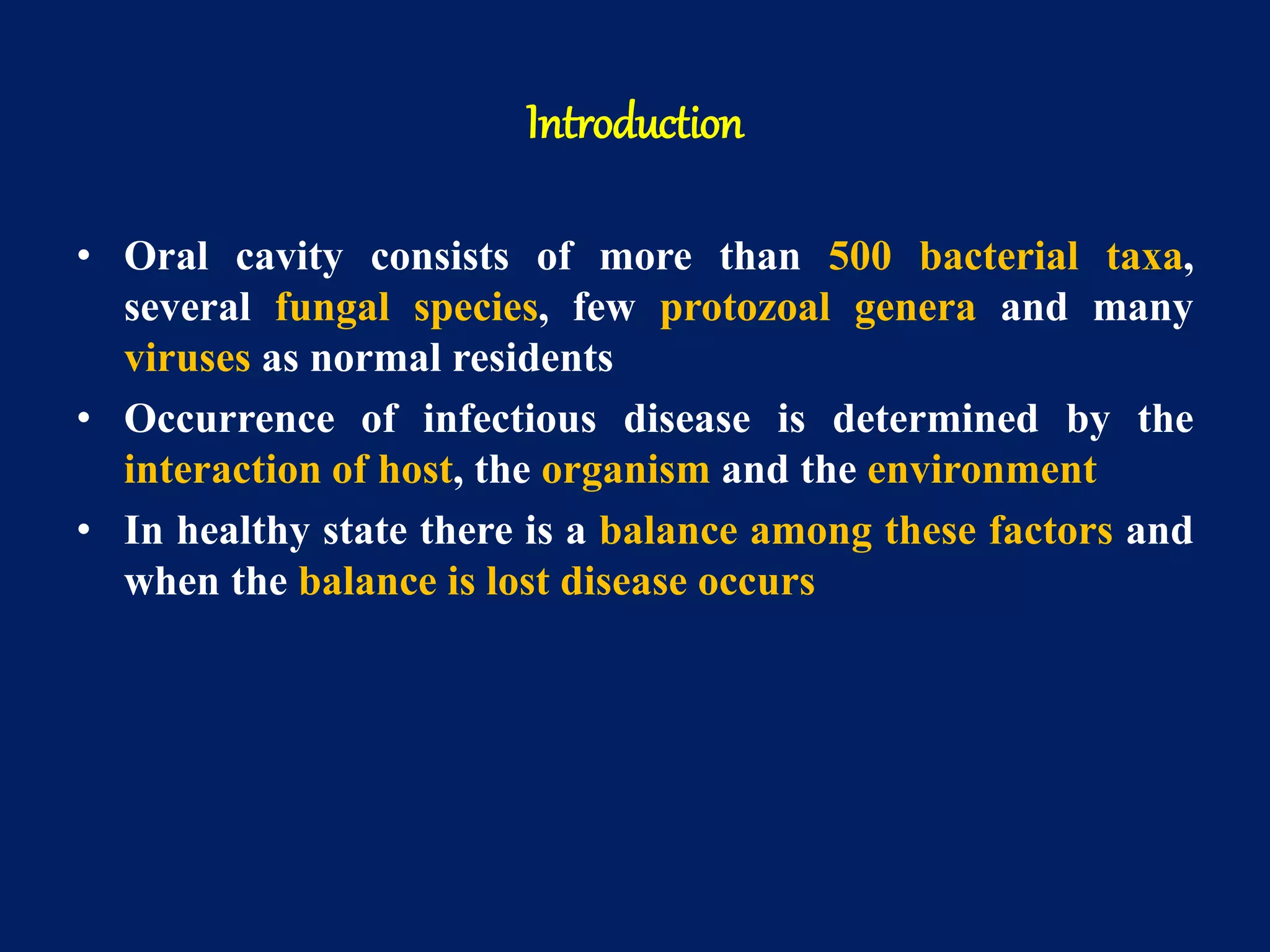 Introduction

• Oral cavity consists of more than 500 bacterial taxa, several fungal species, few protozoal genera and many viruses as normal residents

• Occurrence of infectious disease is determined by the interaction of host, the organism and the environment

• In healthy state there is a balance among these factors and when the balance is lost disease occurs